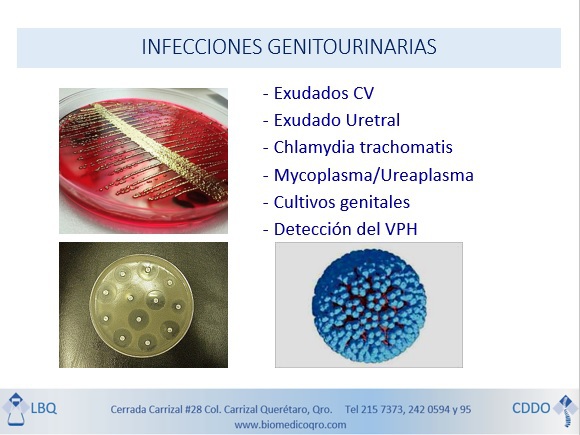 INFECCIONES GENITOURINARIAS

- Exudados CV
- Exudado Uretral
- Chlamydia trachomatis
- Mycoplasma/Ureaplasma
- Cultivos genitales
- Detección del VPH

LBQ

Cerrada Carrizal #28 Col. Carrizal Querétaro, Qro. Tel 215 7373, 242 0594 y 95
www.biomedicoqro.com

CDDO